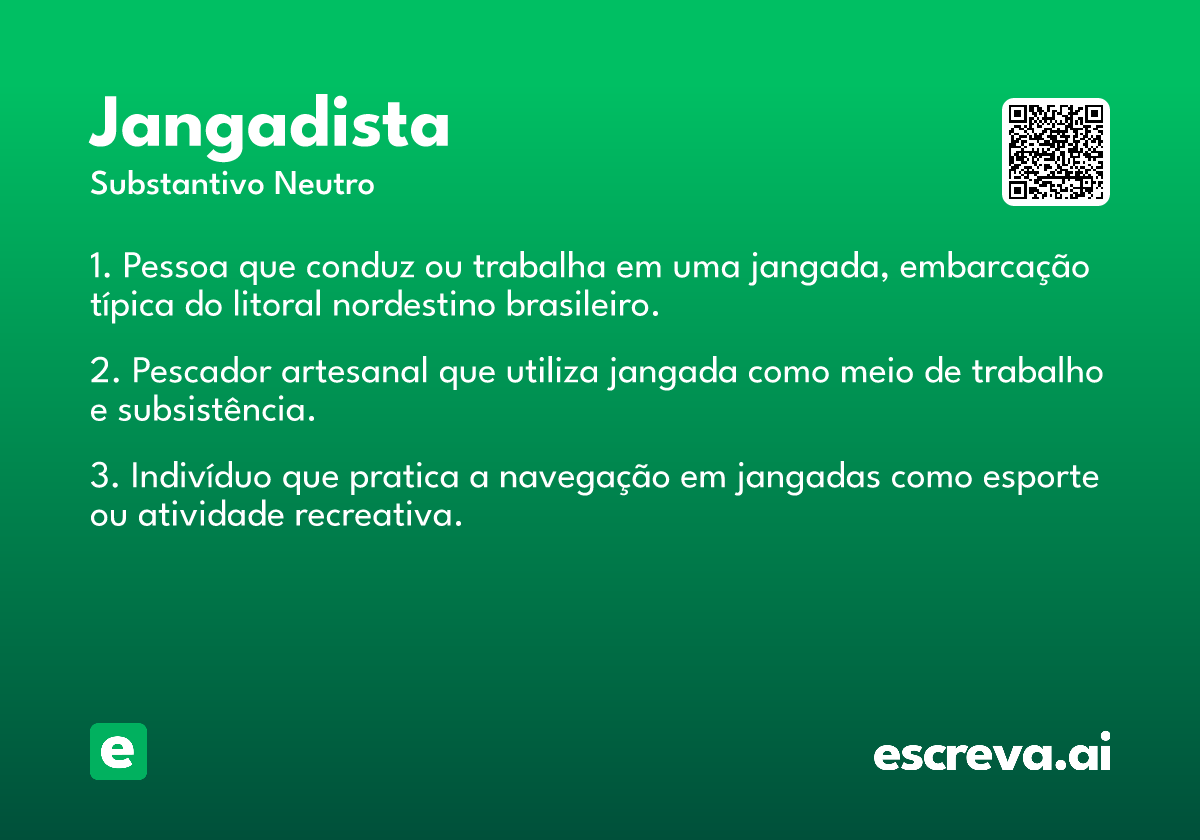 Jangadista
Substantivo Neutro

1. Pessoa que conduz ou trabalha em uma jangada, embarcação típica do litoral nordestino brasileiro.

2. Pescador artesanal que utiliza jangada como meio de trabalho e subsistência.

3. Indivíduo que pratica a navegação em jangadas como esporte ou atividade recreativa.

e

escreva.ai